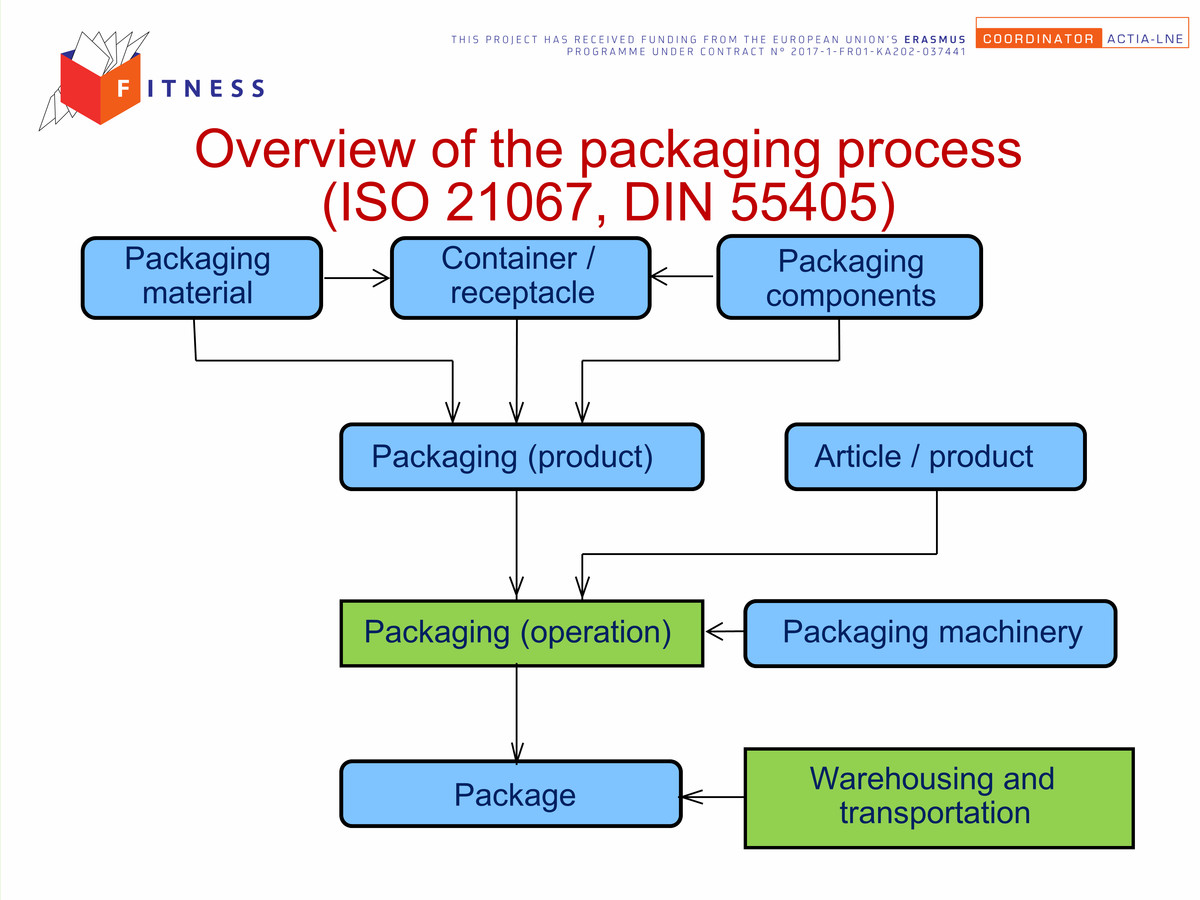 FITNESS

THIS PROJECT HAS RECEIVED FUNDING FROM THE EUROPEAN UNION'S ERASMUS PROGRAMME UNDER CONTRACT N° 2017-1-FR01-KA202-037441

COORDINATOR ACTIA-LNE

Overview of the packaging process (ISO 21067, DIN 55405)

Packaging material

Container / receptacle

Packaging components

Packaging (product)

Article / product

Packaging (operation)

Packaging machinery

Package

Warehousing and transportation